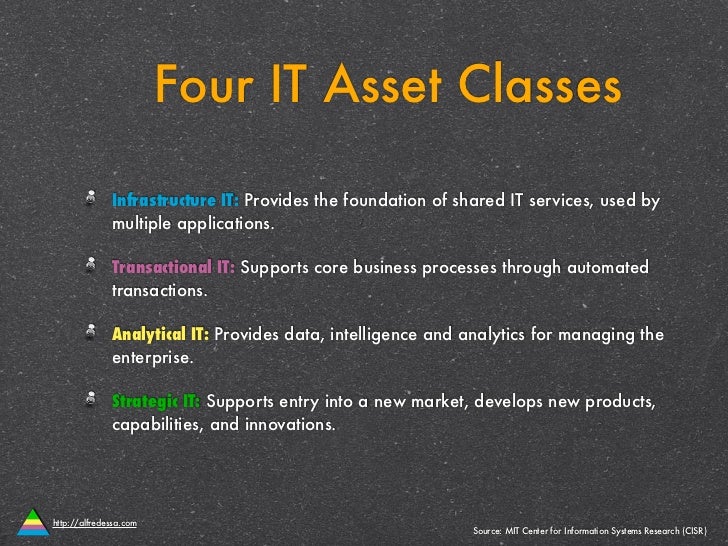 Four IT Asset Classes

Infrastructure IT: Provides the foundation of shared IT services, used by multiple applications.

Transactional IT: Supports core business processes through automated transactions.

Analytical IT: Provides data, intelligence and analytics for managing the enterprise.

Strategic IT: Supports entry into a new market, develops new products, capabilities, and innovations.

http://alfredessa.com

Source: MIT Center for Information Systems Research (CISR)